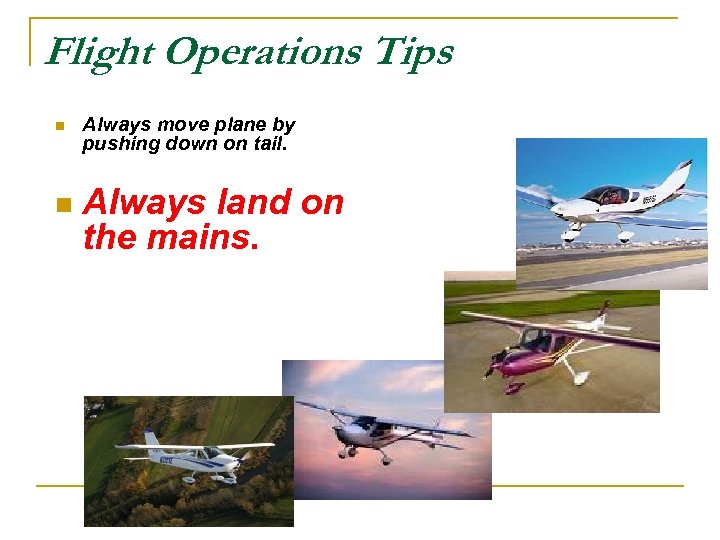 Flight Operations Tips

Always move plane by pushing down on tail.

Always land on the mains.